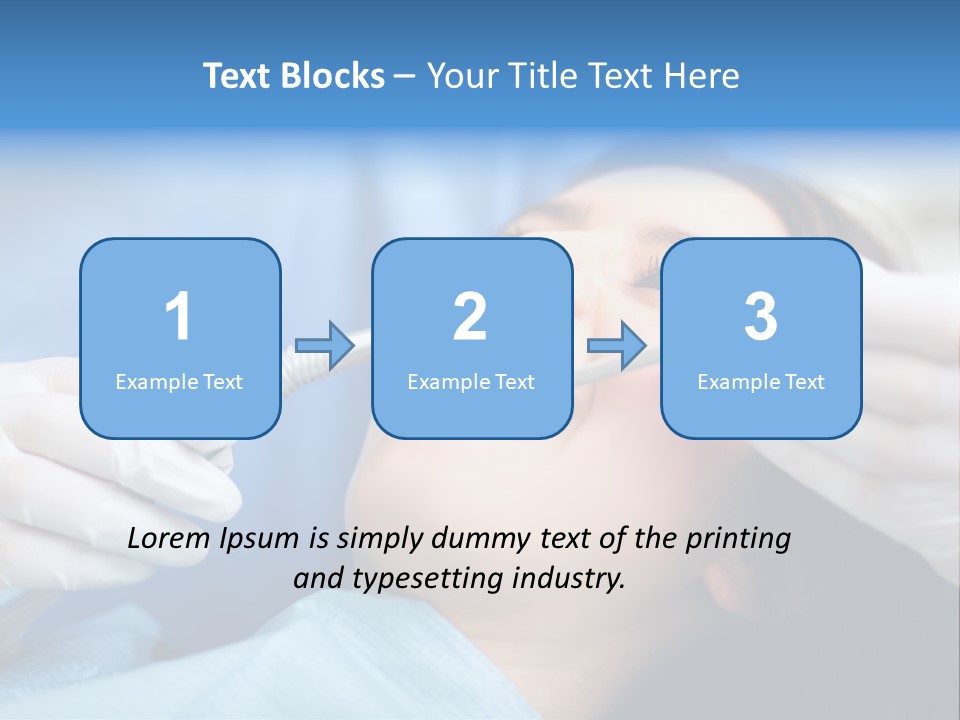 Text Blocks – Your Title Text Here

1
Example Text

2
Example Text

3
Example Text

Lorem Ipsum is simply dummy text of the printing and typesetting industry.